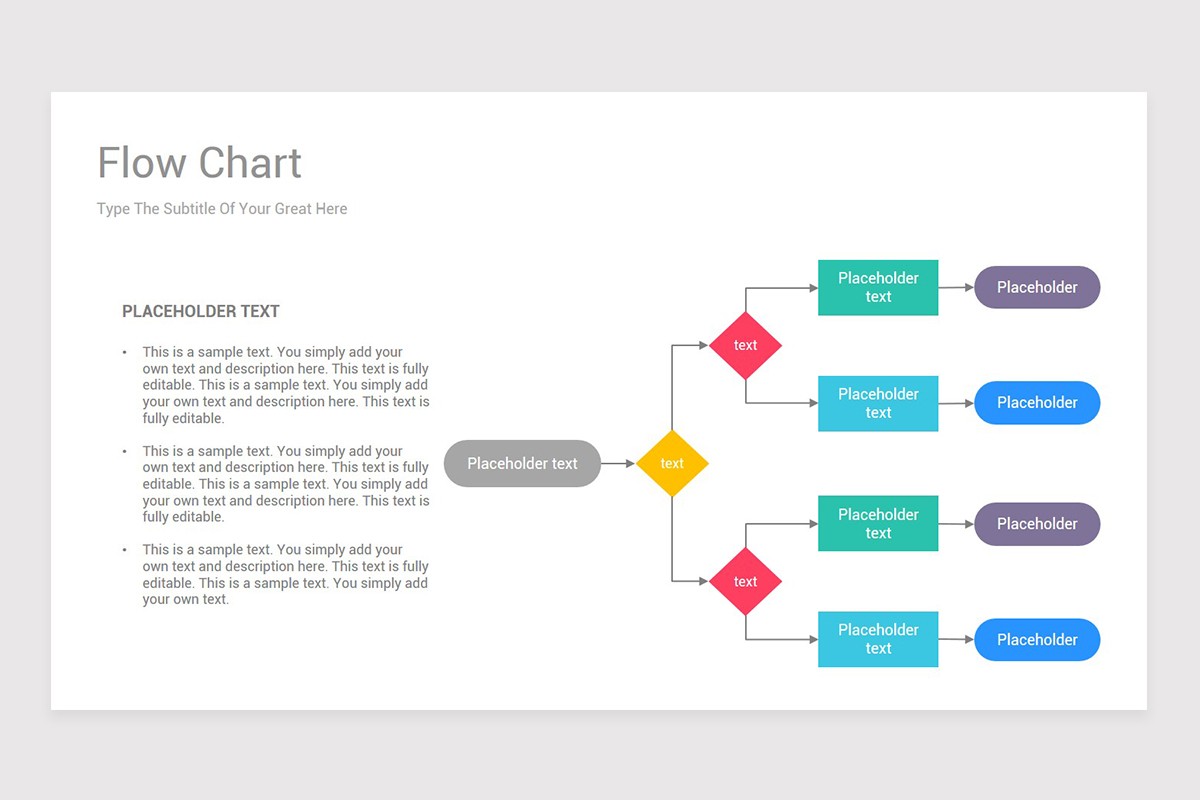 Flow Chart

Type The Subtitle Of Your Great Here

PLACEHOLDER TEXT

• This is a sample text. You simply add your own text and description here. This text is fully editable. This is a sample text. You simply add your own text and description here. This text is fully editable.

• This is a sample text. You simply add your own text and description here. This text is fully editable. This is a sample text. You simply add your own text and description here. This text is fully editable.

• This is a sample text. You simply add your own text and description here. This text is fully editable. This is a sample text. You simply add your own text.

Placeholder text

text

text

Placeholder text

Placeholder

Placeholder text

Placeholder

text

Placeholder text

Placeholder

Placeholder text

Placeholder